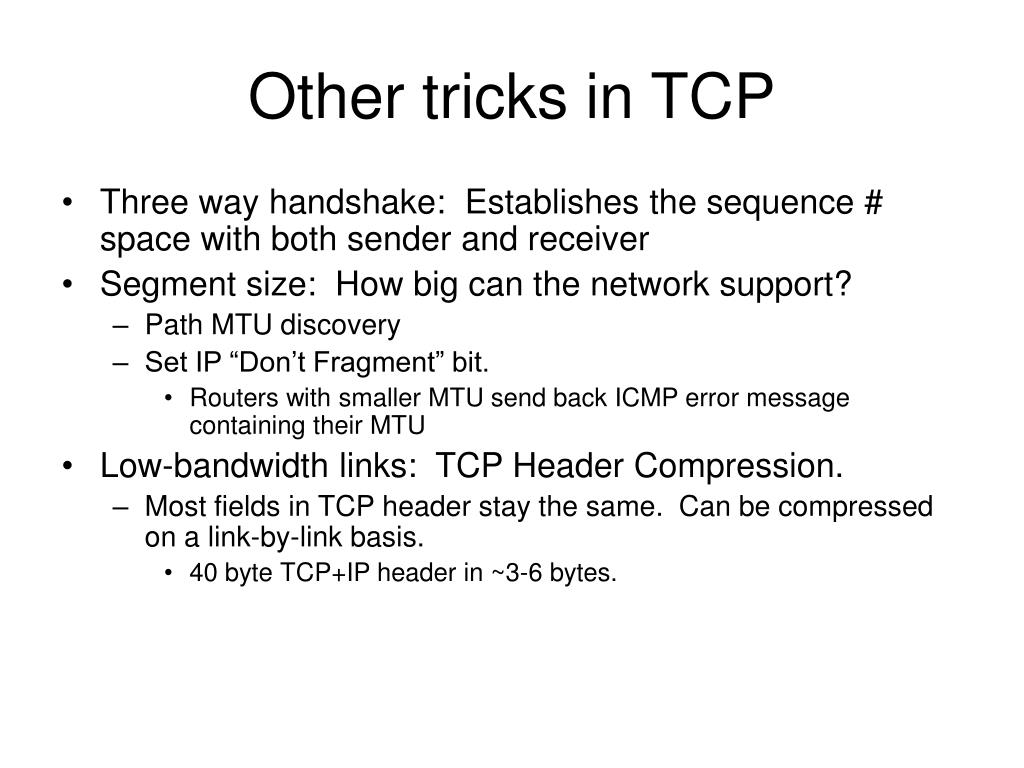 Other tricks in TCP

• Three way handshake: Establishes the sequence # space with both sender and receiver
• Segment size: How big can the network support?
– Path MTU discovery
– Set IP “Don’t Fragment” bit.
• Routers with smaller MTU send back ICMP error message containing their MTU
• Low-bandwidth links: TCP Header Compression.
– Most fields in TCP header stay the same. Can be compressed on a link-by-link basis.
• 40 byte TCP+IP header in ~3-6 bytes.